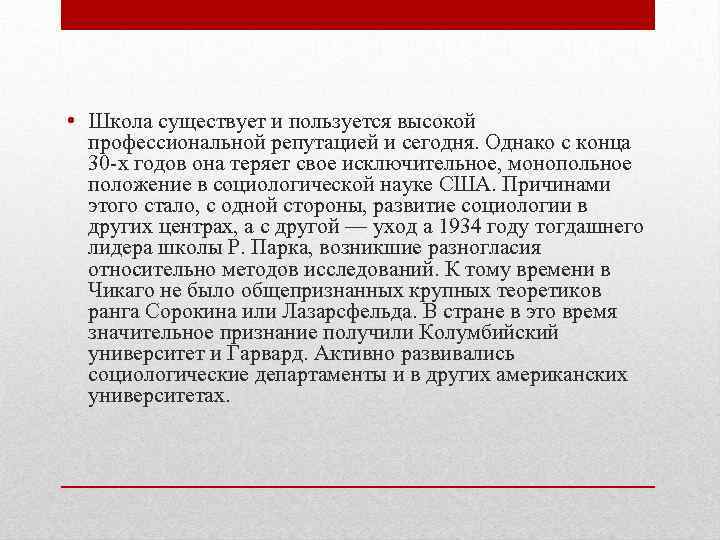 • Школа существует и пользуется высокой профессиональной репутацией и сегодня. Однако с конца 30-х годов она теряет свое исключительное, монопольное положение в социологической науке США. Причинами этого стало, с одной стороны, развитие социологии в других центрах, а с другой — уход а 1934 году тогдашнего лидера школы Р. Парка, возникшие разногласия относительно методов исследований. К тому времени в Чикаго не было общепризнанных крупных теоретиков ранга Сорокина или Лазарсфельда. В стране в это время значительное признание получили Колумбийский университет и Гарвард. Активно развивались социологические департаменты и в других американских университетах.